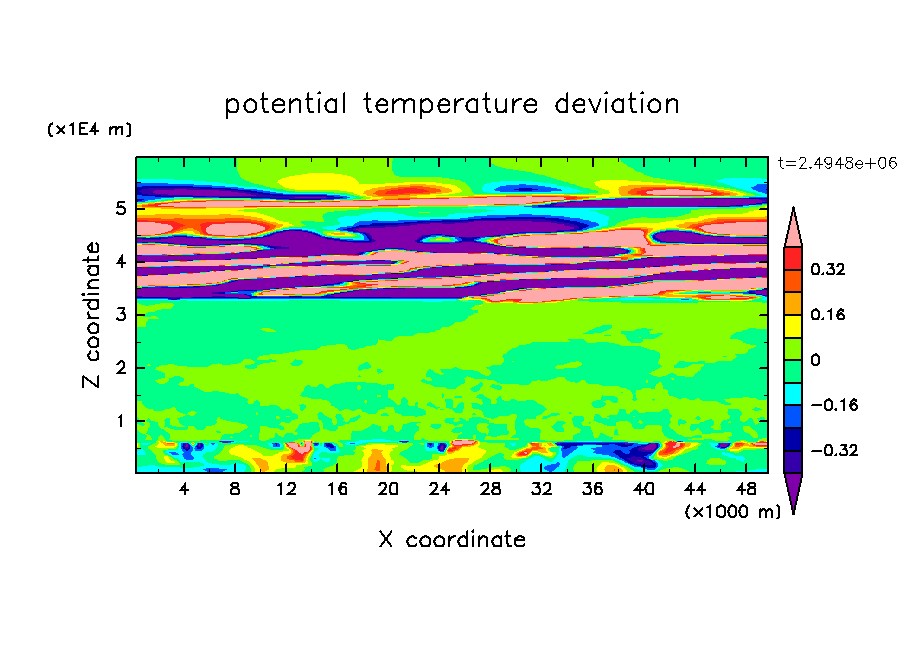 potential temperature deviation

(x1E4 m)

t=2.4948e+06

Z coordinate

5
4
3
2
1

0.32
0.16
0
−0.16
−0.32

4 8 12 16 20 24 28 32 36 40 44 48

(x1000 m)

X coordinate